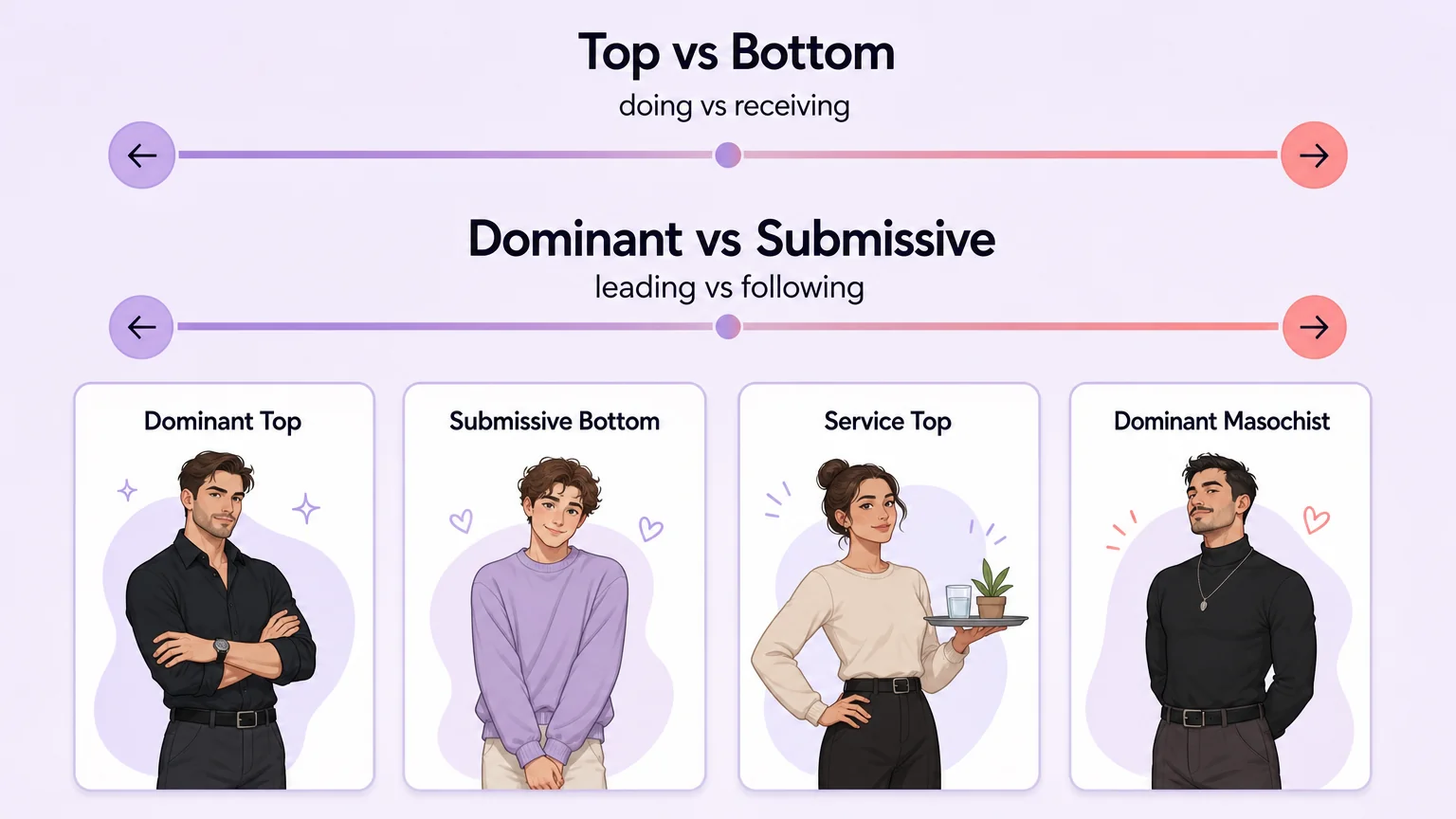 Top vs Bottom

doing vs receiving

Dominant vs Submissive

leading vs following

Dominant Top

Submissive Bottom

Service Top

Dominant Masochist